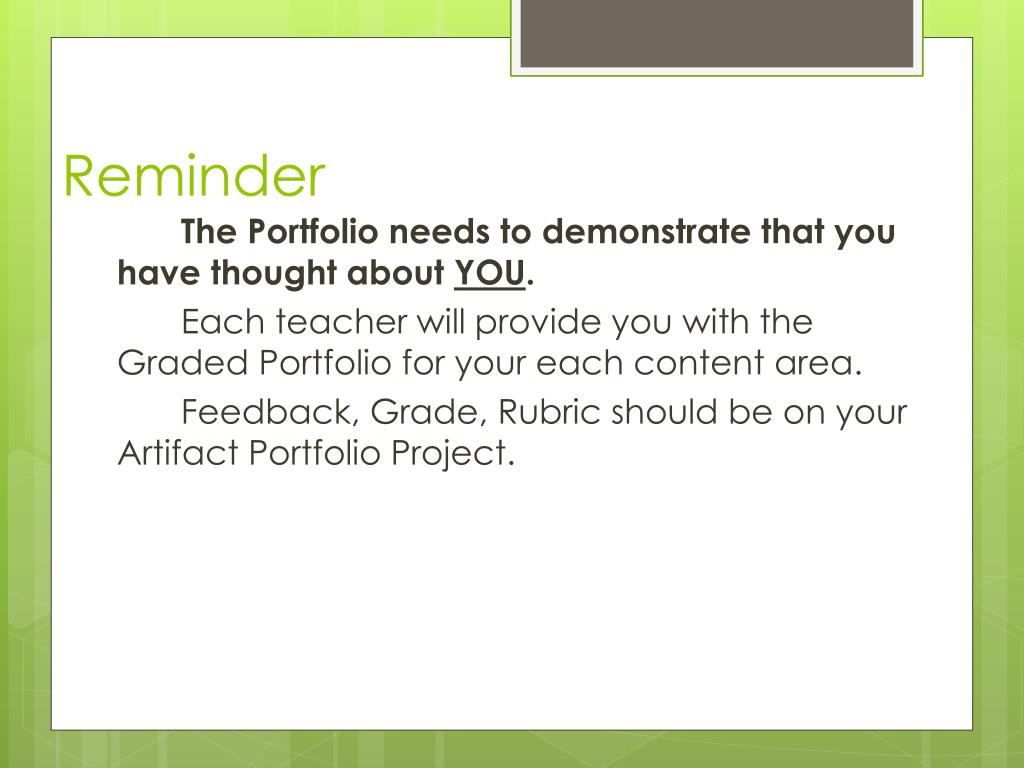 Reminder

The Portfolio needs to demonstrate that you have thought about YOU.

Each teacher will provide you with the Graded Portfolio for your each content area.

Feedback, Grade, Rubric should be on your Artifact Portfolio Project.